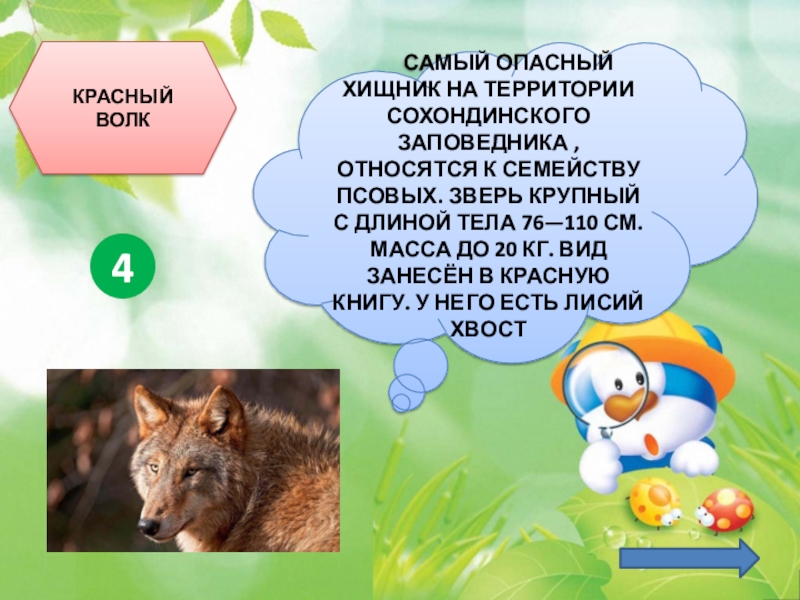 КРАСНЫЙ ВОЛК

4

САМЫЙ ОПАСНЫЙ ХИЩНИК НА ТЕРРИТОРИИ СОХОНДИНСКОГО ЗАПОВЕДНИКА , ОТНОСЯТСЯ К СЕМЕЙСТВУ ПСОВЫХ. ЗВЕРЬ КРУПНЫЙ С ДЛИНОЙ ТЕЛА 76—110 СМ. МАССА ДО 20 КГ. ВИД ЗАНЕСЁН В КРАСНУЮ КНИГУ. У НЕГО ЕСТЬ ЛИСИЙ ХВОСТ